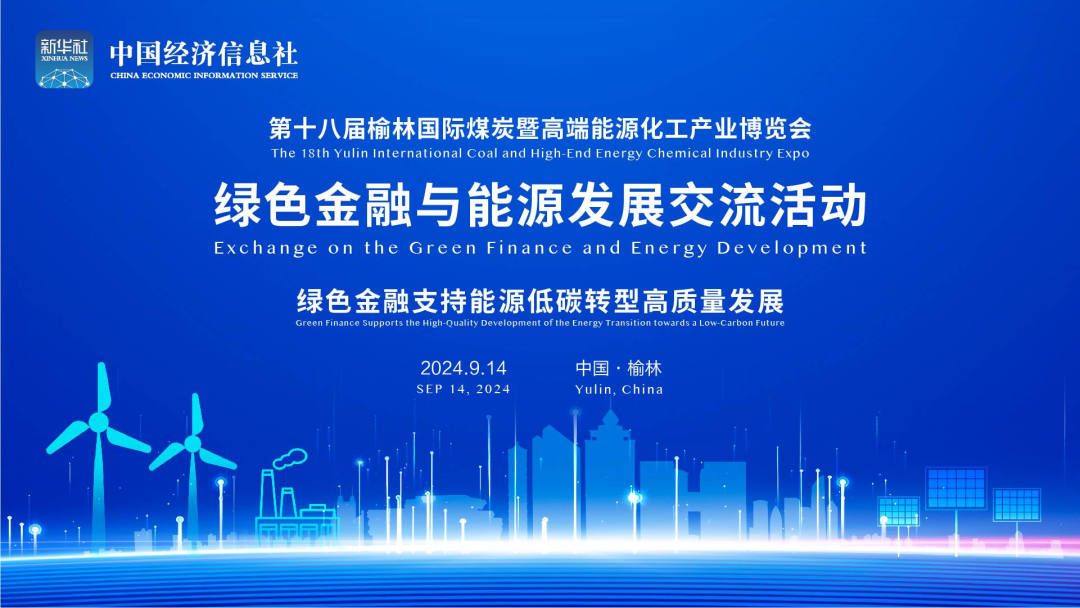 新华社
XINHUA NEWS
中国经济信息社
CHINA ECONOMIC INFORMATION SERVICE

第十八届榆林国际煤炭暨高端能源化工产业博览会
The 18th Yulin International Coal and High-End Energy Chemical Industry Expo

绿色金融与能源发展交流活动
Exchange on the Green Finance and Energy Development

绿色金融支持能源低碳转型高质量发展
Green Finance Supports the High-Quality Development of the Energy Transition towards a Low-Carbon Future

2024.9.14
SEP 14, 2024

中国 · 榆林
Yulin, China